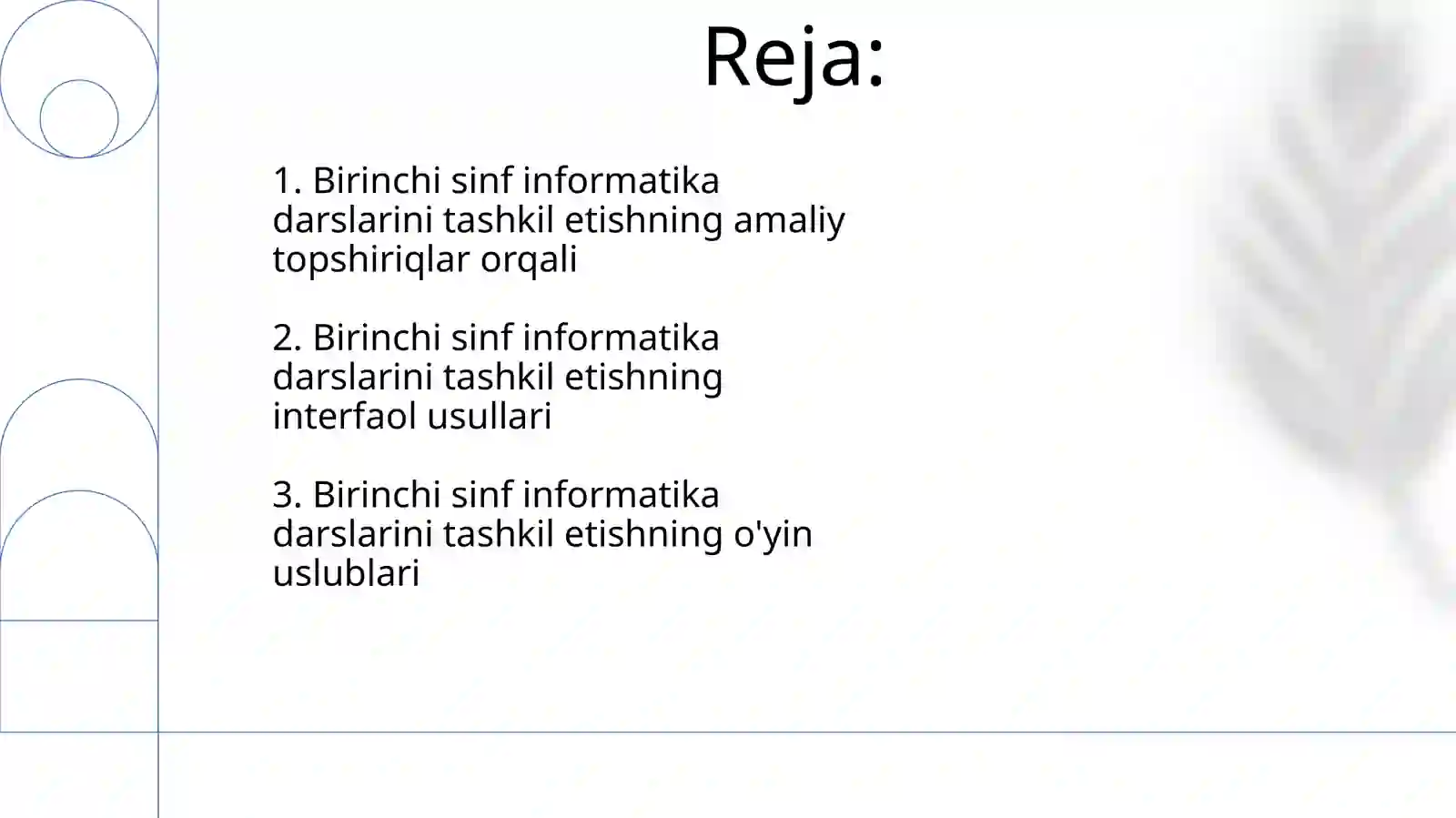 Reja:

1. Birinchi sinf informatika darslarini tashkil etishning amaliy topshiriqlar orqali

2. Birinchi sinf informatika darslarini tashkil etishning interfaol usullari

3. Birinchi sinf informatika darslarini tashkil etishning o'yin uslublari